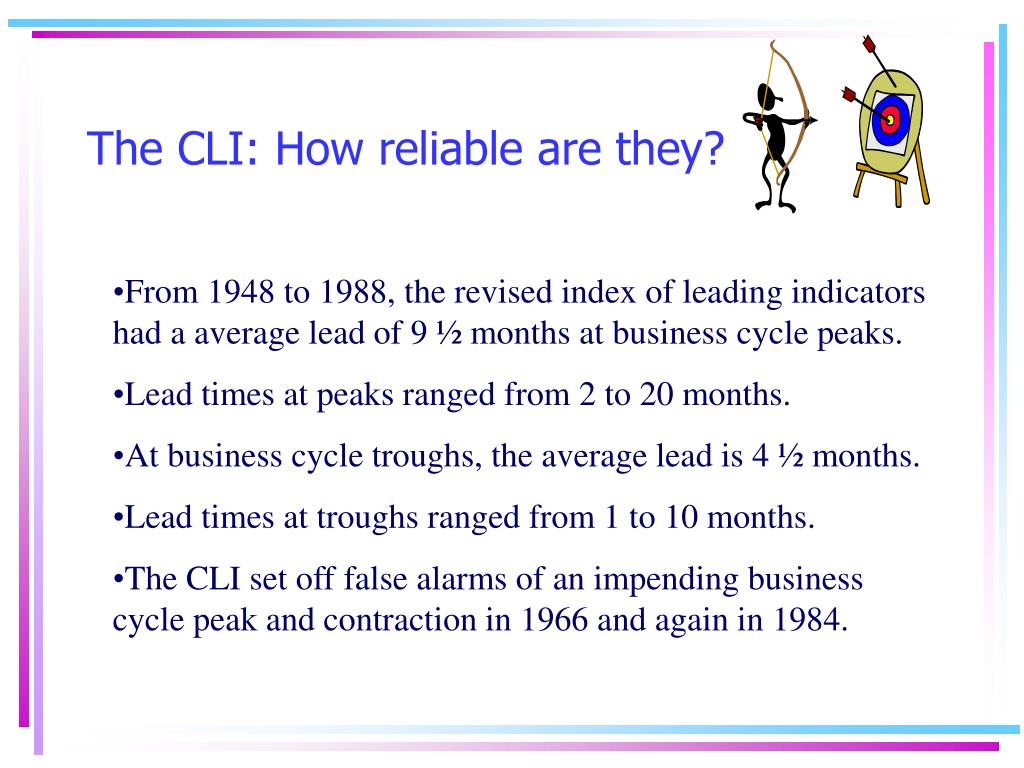 The CLI: How reliable are they?

•From 1948 to 1988, the revised index of leading indicators had a average lead of 9 ½ months at business cycle peaks.

•Lead times at peaks ranged from 2 to 20 months.

•At business cycle troughs, the average lead is 4 ½ months.

•Lead times at troughs ranged from 1 to 10 months.

•The CLI set off false alarms of an impending business cycle peak and contraction in 1966 and again in 1984.